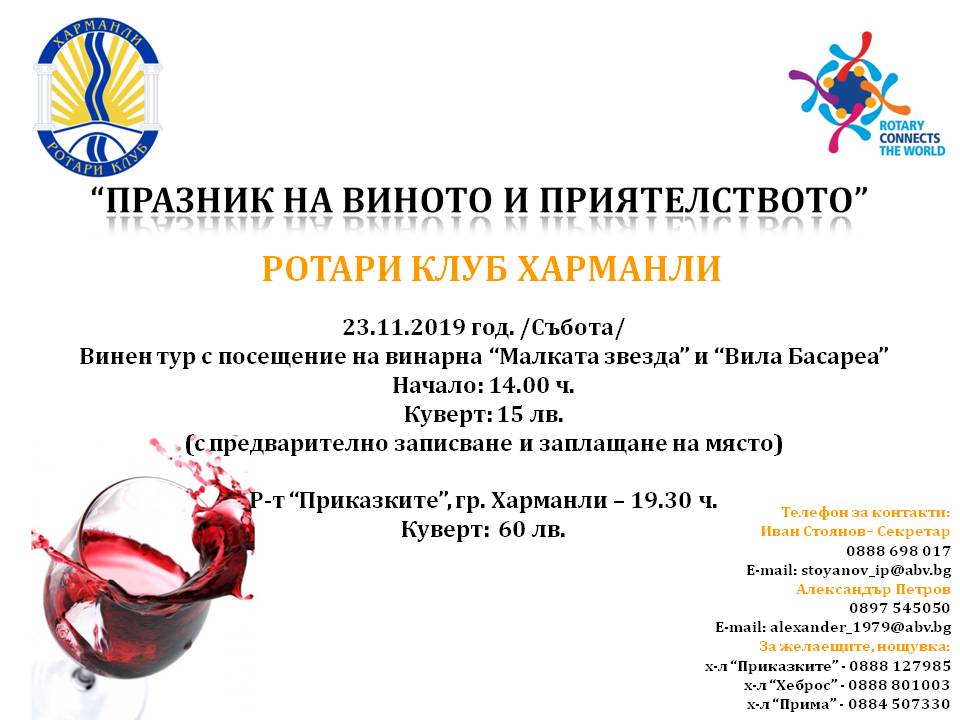 ХАРМАНЛИ
РОТАРИ КЛУБ

ROTARY CONNECTS THE WORLD

“ПРАЗНИК НА ВИНОТО И ПРИЯТЕЛСТВОТО”

РОТАРИ КЛУБ ХАРМАНЛИ

23.11.2019 год. /Събота/
Винен тур с посещение на винарна “Малката звезда” и “Вила Басареа”
Начало: 14.00 ч.
Куверт: 15 лв.
(с предварително записване и заплащане на място)

Р-т “Приказките”, гр. Харманли – 19.30 ч.
Куверт: 60 лв.

Телефон за контакти:
Иван Стоянов– Секретар
0888 698 017
E-mail: stoyanov_ip@abv.bg
Александър Петров
0897 545050
E-mail: alexander_1979@abv.bg
За желаещите, нощувка:
х-л “Приказките” - 0888 127985
х-л “Хеброс” - 0888 801003
х-л “Прима” - 0884 507330